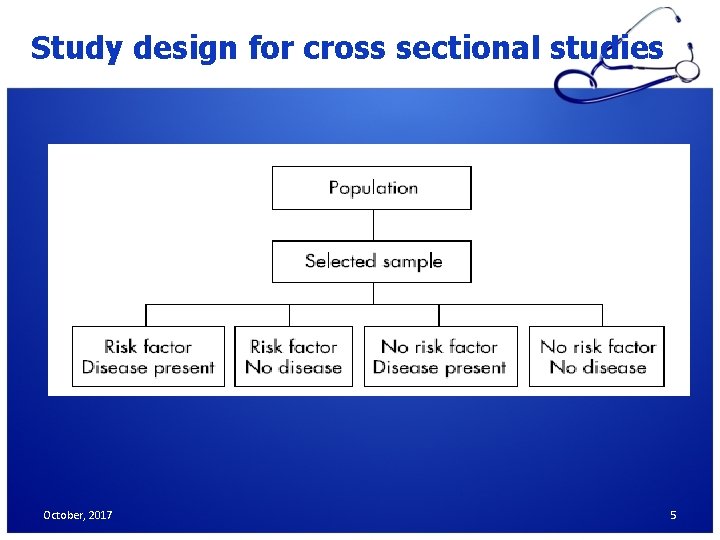 Study design for cross sectional studies

Population

Selected sample

Risk factor
Disease present

Risk factor
No disease

No risk factor
Disease present

No risk factor
No disease

October, 2017

5